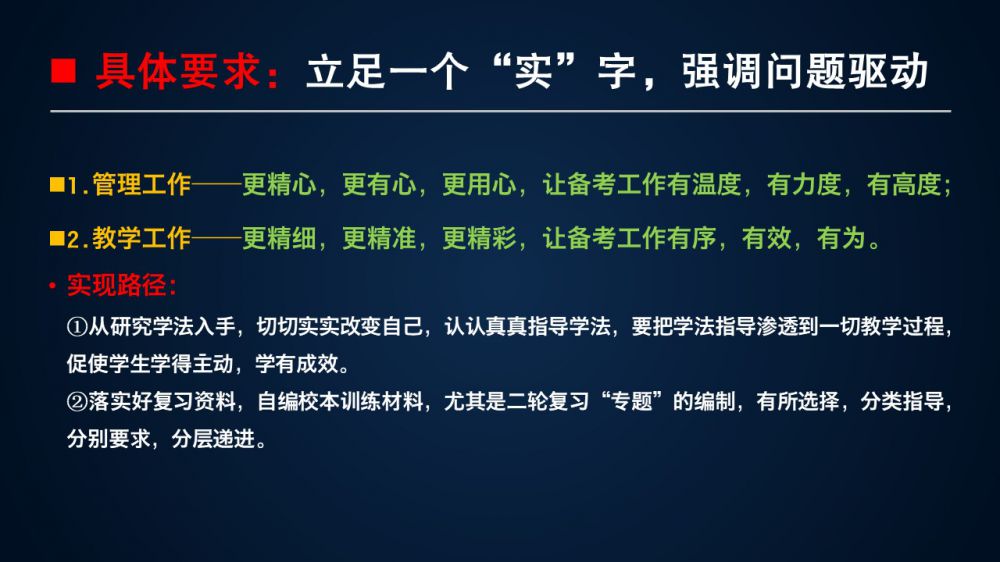 ■ 具体要求：立足一个“实”字，强调问题驱动

■1.管理工作——更精心，更有心，更用心，让备考工作有温度，有力度，有高度；

■2.教学工作——更精细，更精准，更精彩，让备考工作有序，有效，有为。

• 实现路径：

①从研究学法入手，切切实实改变自己，认认真真指导学法，要把学法指导渗透到一切教学过程，促使学生学得主动，学有成效。

②落实好复习资料，自编校本训练材料，尤其是二轮复习“专题”的编制，有所选择，分类指导，分别要求，分层递进。